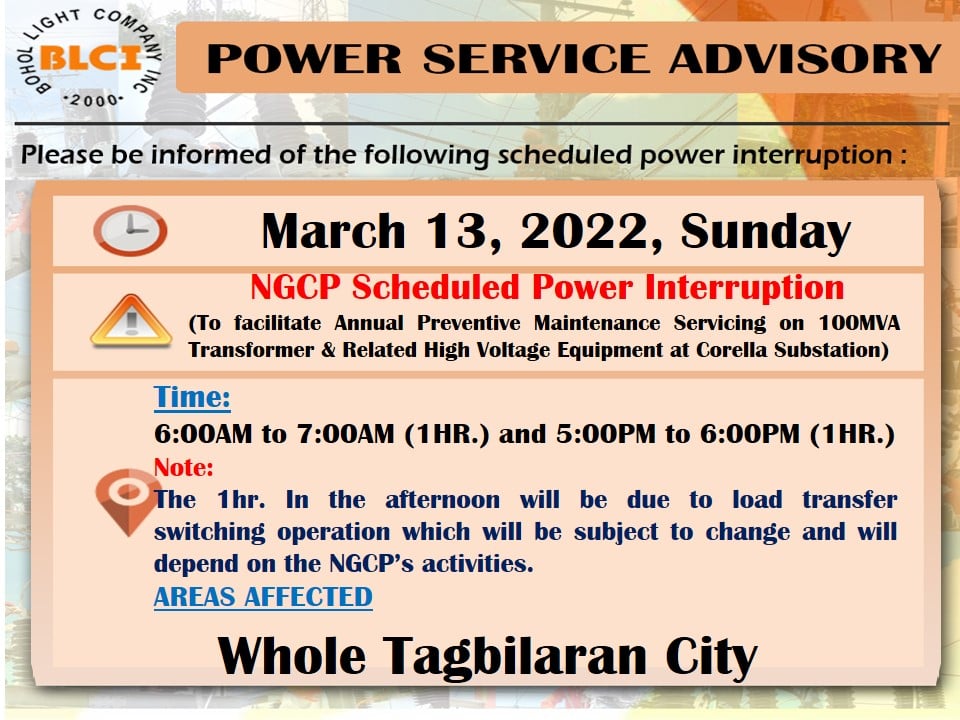 BOHOL LIGHT COMPANY INC
BLCI
·2000·

POWER SERVICE ADVISORY

Please be informed of the following scheduled power interruption :

March 13, 2022, Sunday

NGCP Scheduled Power Interruption
(To facilitate Annual Preventive Maintenance Servicing on 100MVA Transformer & Related High Voltage Equipment at Corella Substation)

Time:
6:00AM to 7:00AM (1HR.) and 5:00PM to 6:00PM (1HR.)
Note:
The 1hr. In the afternoon will be due to load transfer switching operation which will be subject to change and will depend on the NGCP's activities.
AREAS AFFECTED

Whole Tagbilaran City